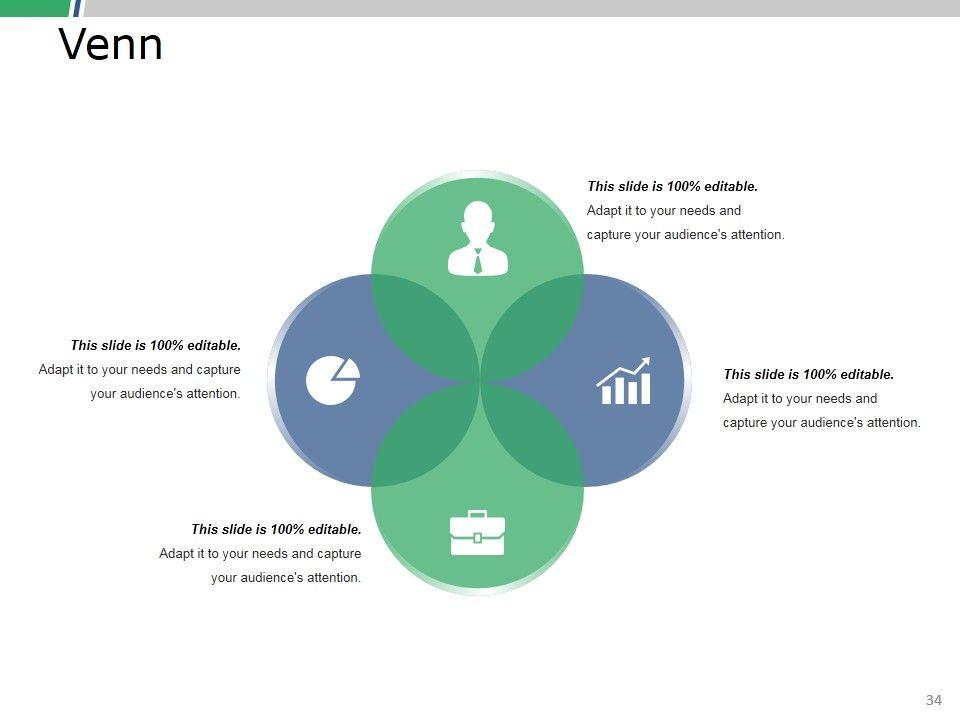 Venn

This slide is 100% editable.
Adapt it to your needs and capture your audience's attention.

This slide is 100% editable.
Adapt it to your needs and capture your audience's attention.

This slide is 100% editable.
Adapt it to your needs and capture your audience's attention.

This slide is 100% editable.
Adapt it to your needs and capture your audience's attention.

34